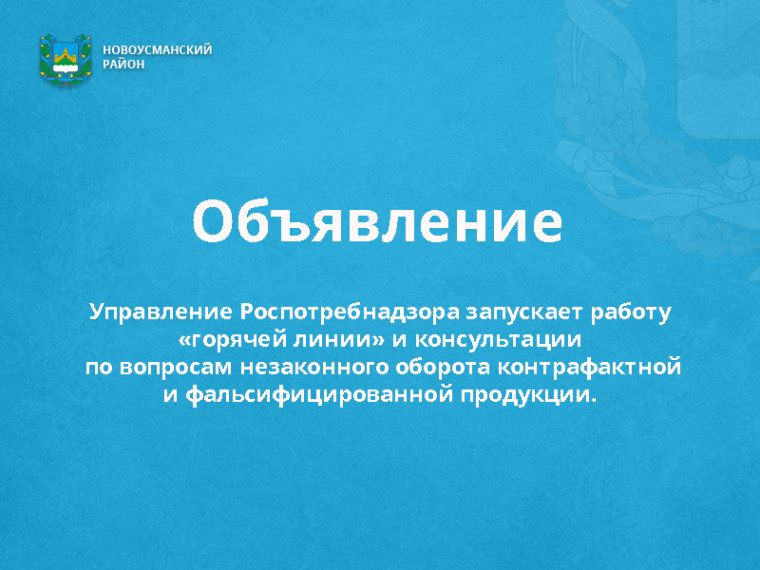 НОВОУСМАНСКИЙ РАЙОН

Объявление

Управление Роспотребнадзора запускает работу «горячей линии» и консультации по вопросам незаконного оборота контрафактной и фальсифицированной продукции.